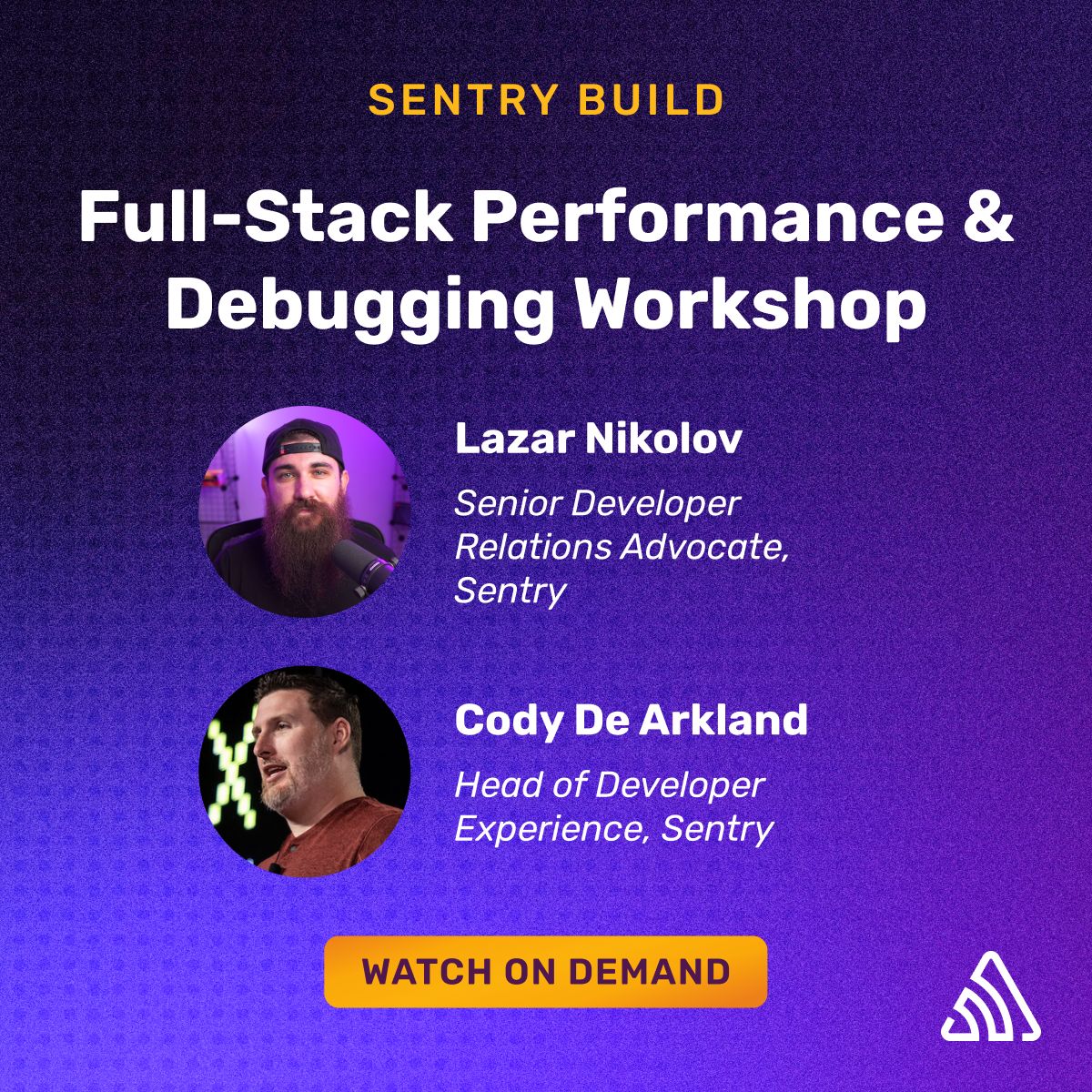 SENTRY BUILD

Full-Stack Performance & Debugging Workshop

Lazar Nikolov

Senior Developer Relations Advocate, Sentry

Cody De Arkland

Head of Developer Experience, Sentry

WATCH ON DEMAND